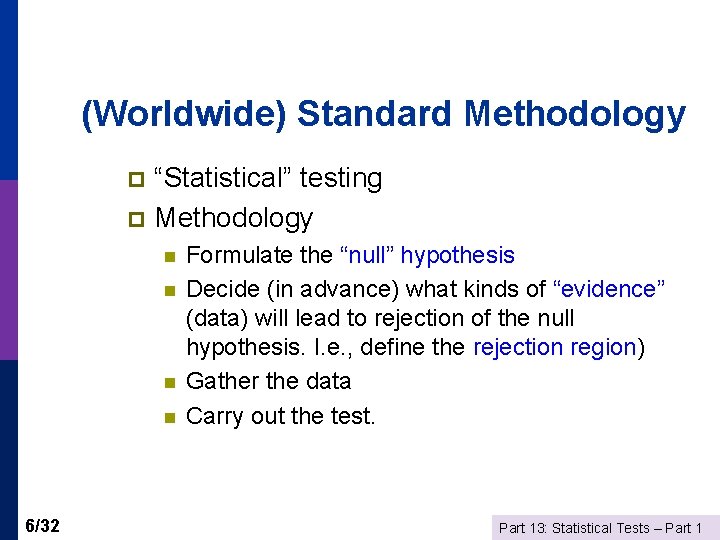 (Worldwide) Standard Methodology

“Statistical” testing

Methodology

Formulate the “null” hypothesis

Decide (in advance) what kinds of “evidence” (data) will lead to rejection of the null hypothesis. I.e., define the rejection region)

Gather the data

Carry out the test.

6/32

Part 13: Statistical Tests – Part 1